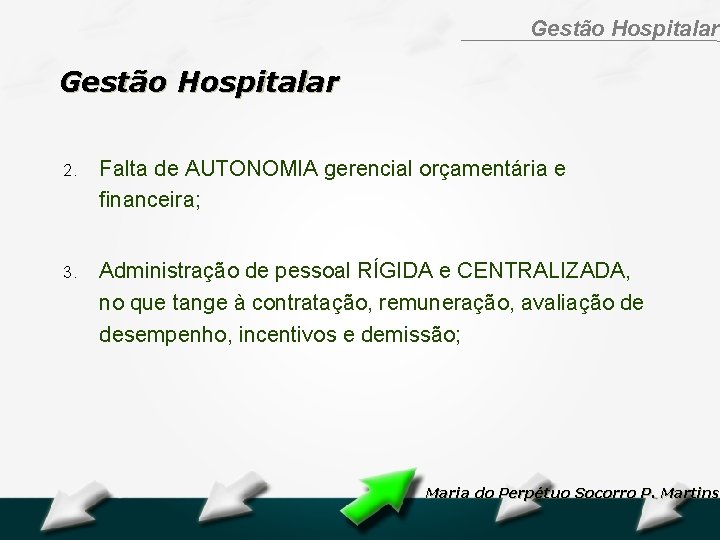 Gestão Hospitalar

Gestão Hospitalar

2. Falta de AUTONOMIA gerencial orçamentária e financeira;

3. Administração de pessoal RÍGIDA e CENTRALIZADA, no que tange à contratação, remuneração, avaliação de desempenho, incentivos e demissão;

Maria do Perpétuo Socorro P. Martins